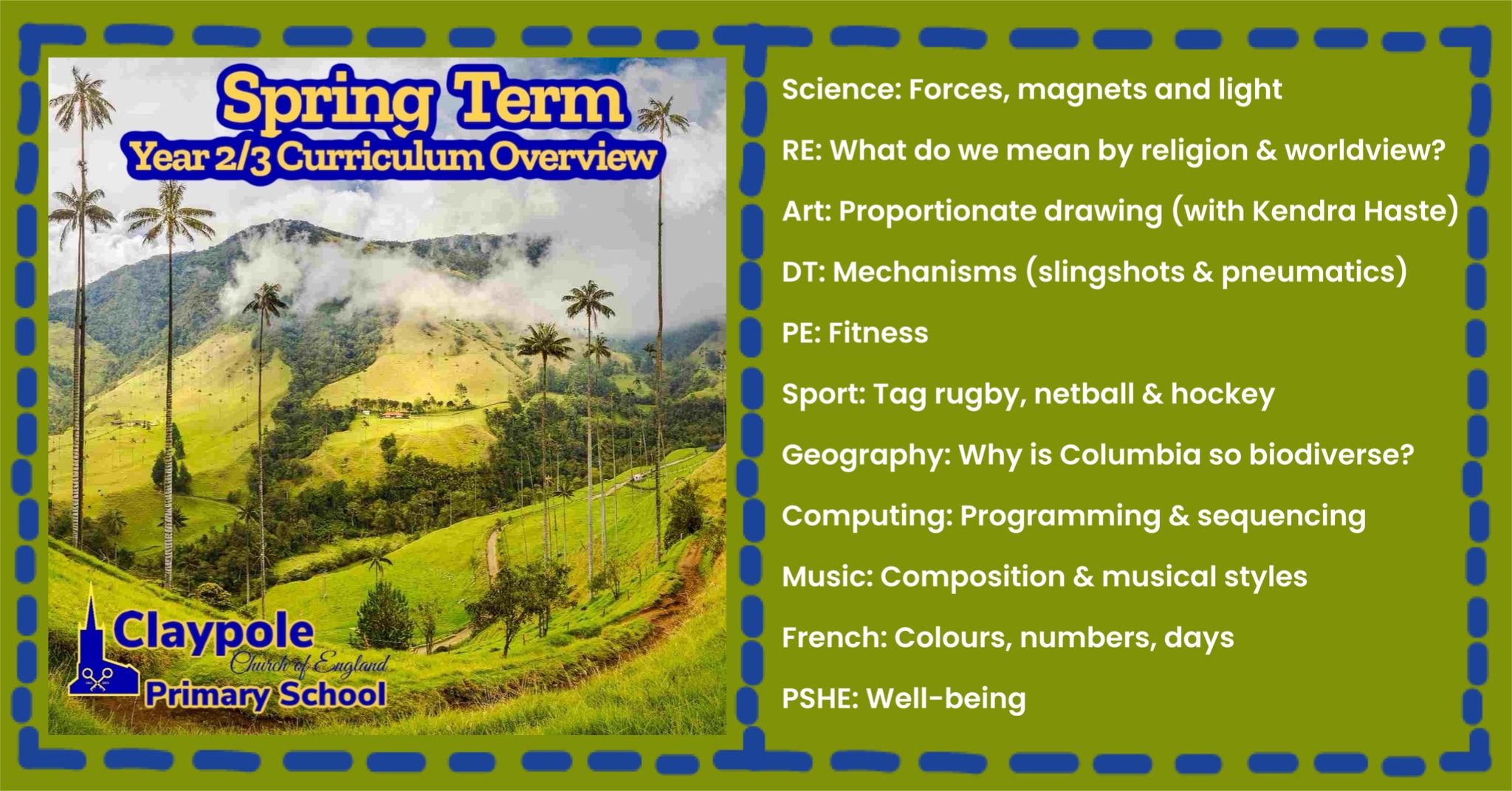 Spring Term
Year 2/3 Curriculum Overview

Claypole
Church of England
Primary School

Science: Forces, magnets and light

RE: What do we mean by religion & worldview?

Art: Proportionate drawing (with Kendra Haste)

DT: Mechanisms (slingshots & pneumatics)

PE: Fitness

Sport: Tag rugby, netball & hockey

Geography: Why is Columbia so biodiverse?

Computing: Programming & sequencing

Music: Composition & musical styles

French: Colours, numbers, days

PSHE: Well-being